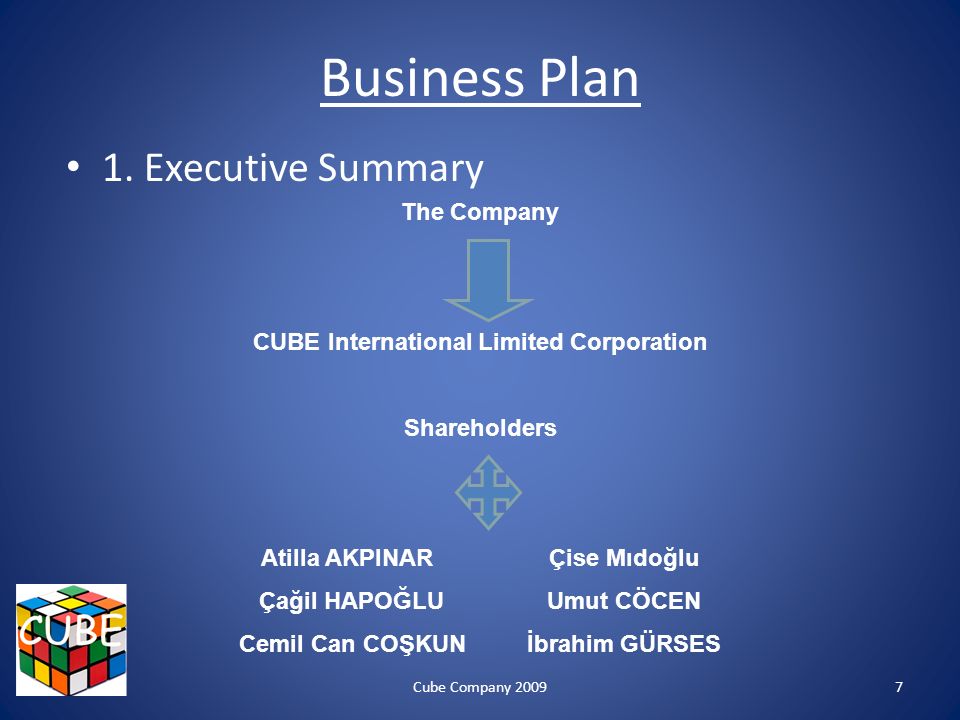 Business Plan

• 1. Executive Summary

The Company

CUBE International Limited Corporation

Shareholders

Atilla AKPINAR
Çağil HAPOĞLU
Cemil Can COŞKUN

Çise Mıdoğlu
Umut CÖCEN
İbrahim GÜRSES

CUBE

Cube Company 2009

7